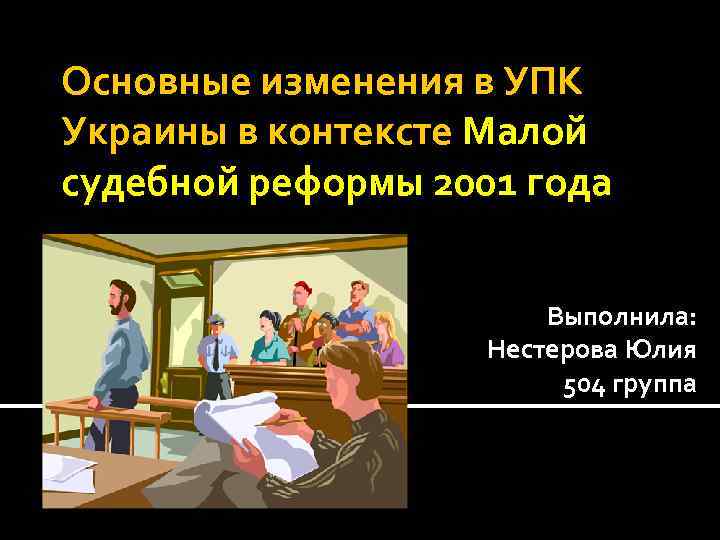 Основные изменения в УПК Украины в контексте Малой судебной реформы 2001 года

Выполнила:
Нестерова Юлия
504 группа